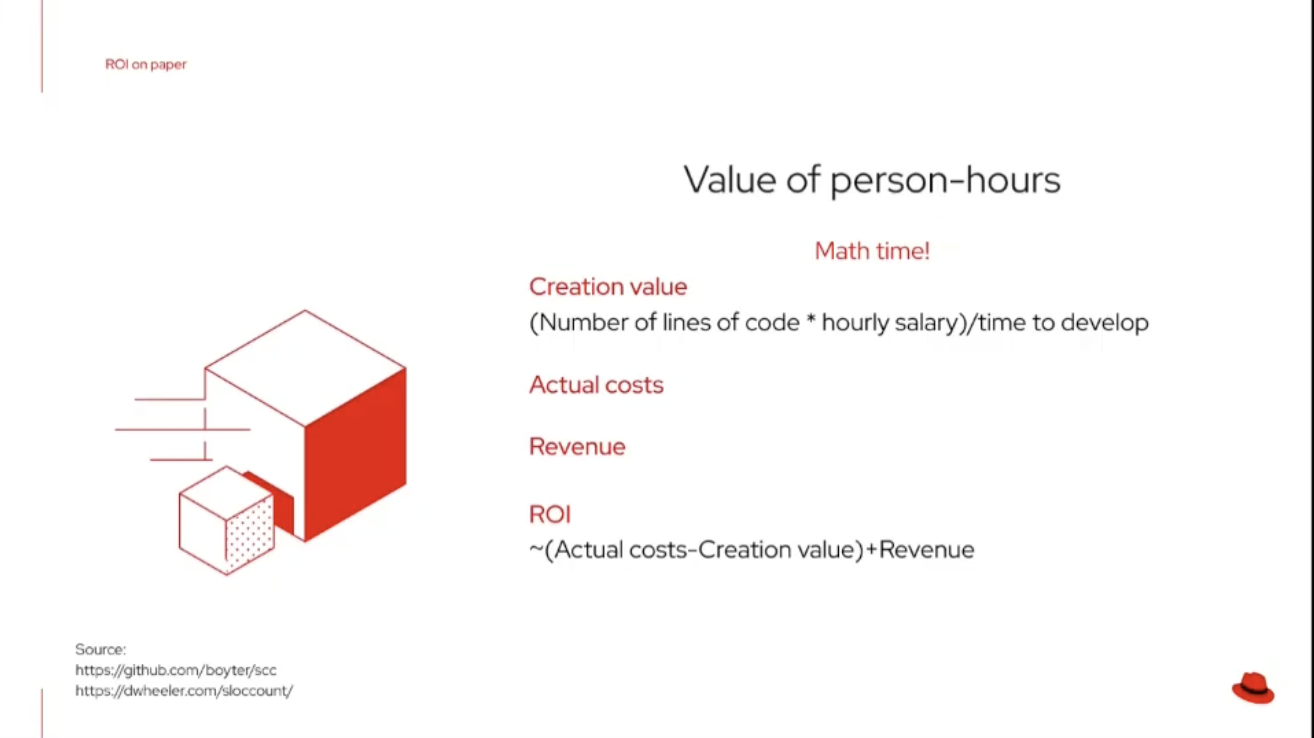 ROI on paper

Value of person-hours

Math time!

Creation value
(Number of lines of code * hourly salary)/time to develop

Actual costs

Revenue

ROI
~(Actual costs-Creation value)+Revenue

Source:
https://github.com/boyter/scc
https://dwheeler.com/sloccount/